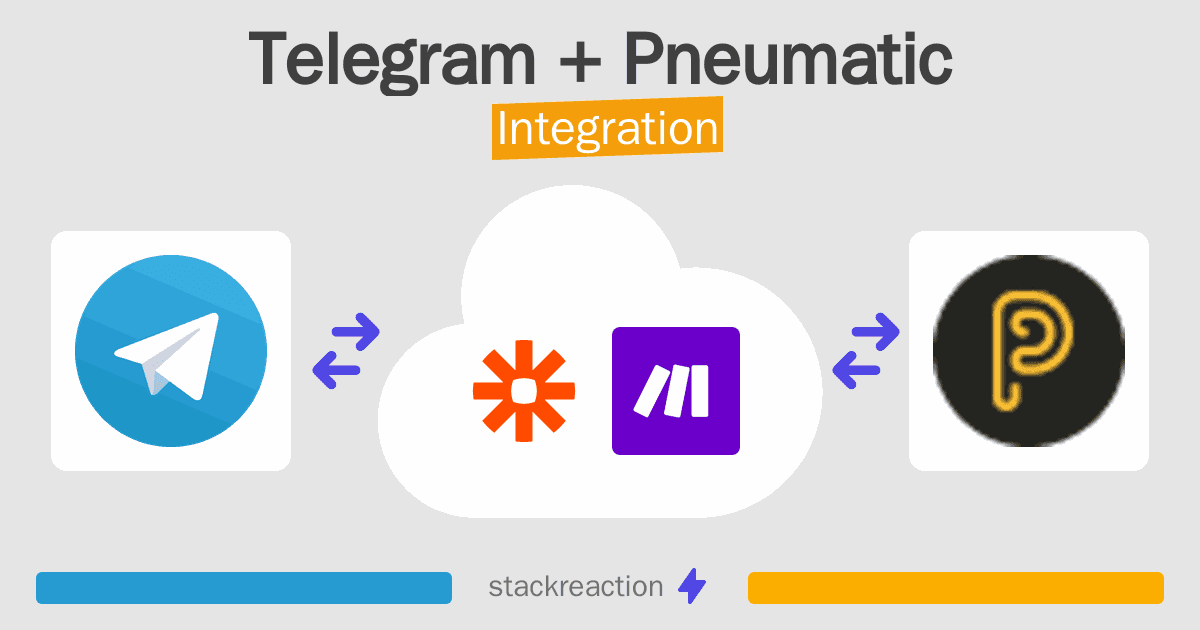 Telegram + Pneumatic
Integration

stackreaction